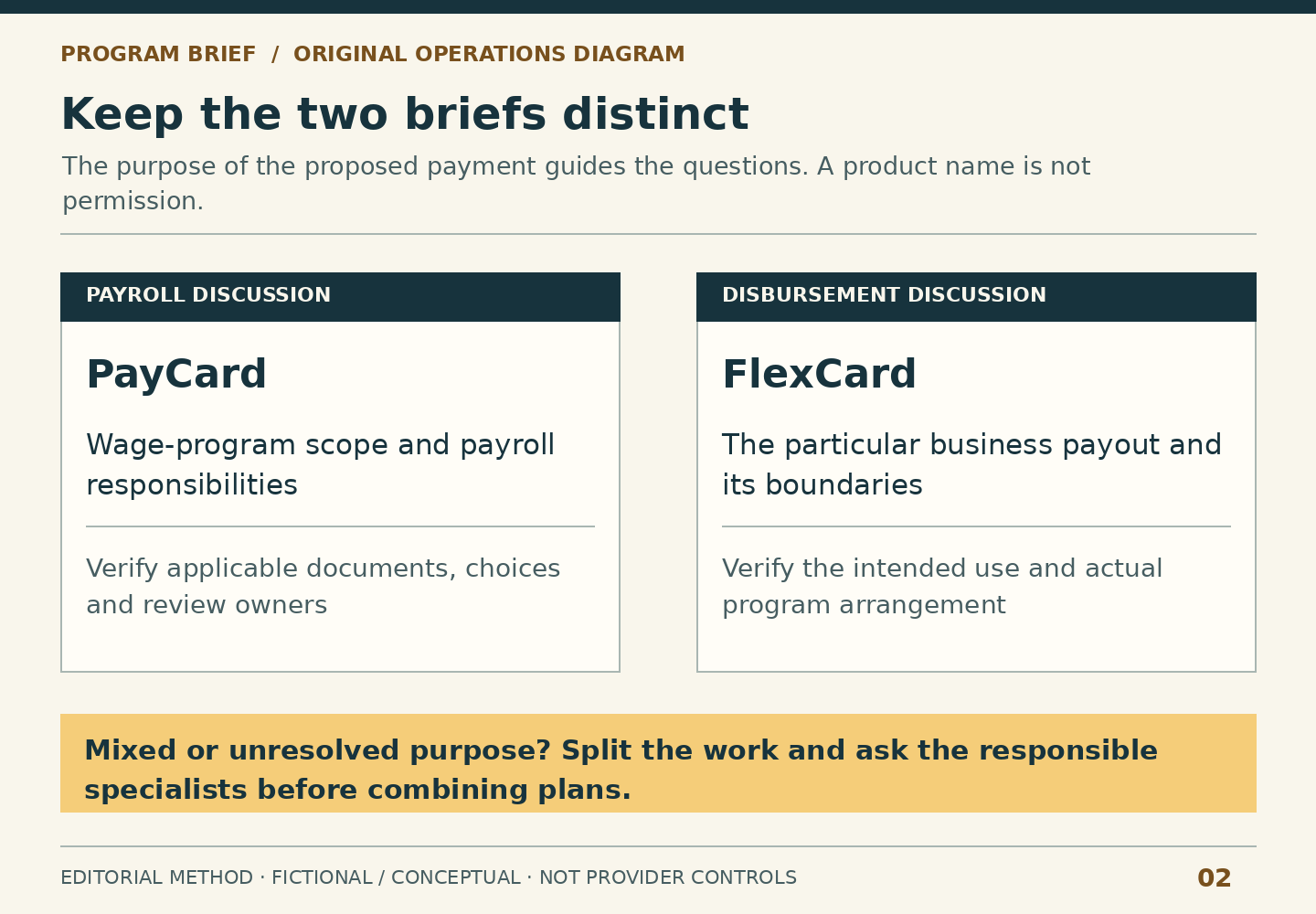 PROGRAM BRIEF / ORIGINAL OPERATIONS DIAGRAM

Keep the two briefs distinct

The purpose of the proposed payment guides the questions. A product name is not permission.

PAYROLL DISCUSSION

PayCard

Wage-program scope and payroll responsibilities

Verify applicable documents, choices and review owners

DISBURSEMENT DISCUSSION

FlexCard

The particular business payout and its boundaries

Verify the intended use and actual program arrangement

Mixed or unresolved purpose? Split the work and ask the responsible specialists before combining plans.

EDITORIAL METHOD · FICTIONAL / CONCEPTUAL · NOT PROVIDER CONTROLS

02